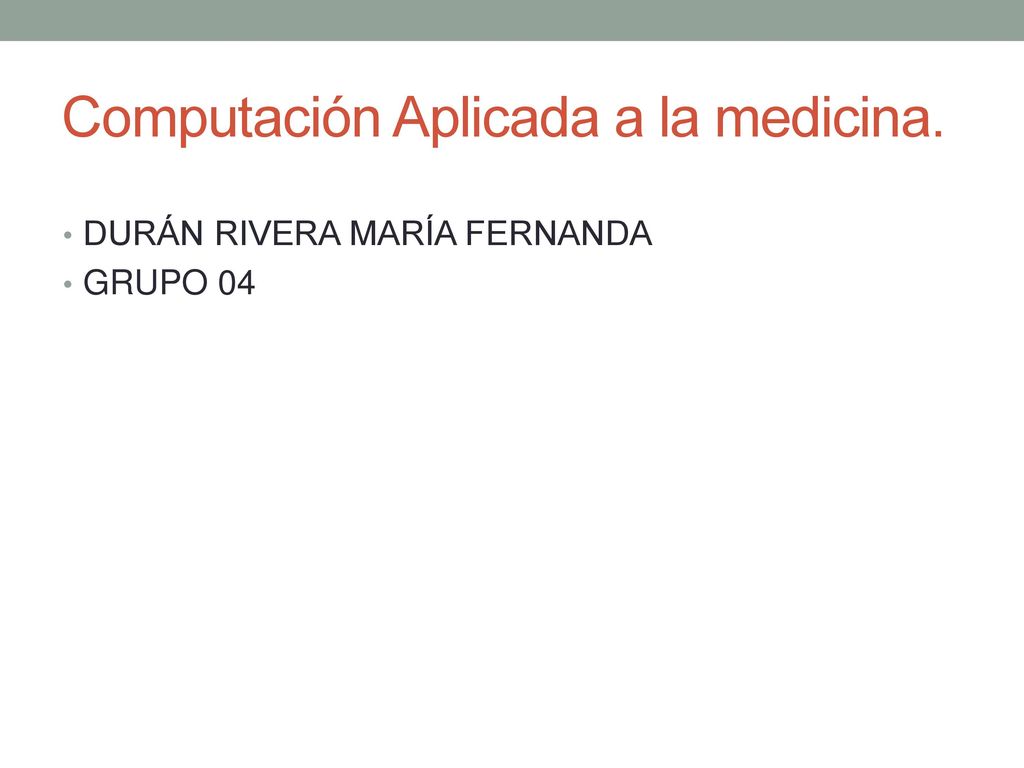 Computación Aplicada a la medicina.

• DURÁN RIVERA MARÍA FERNANDA
• GRUPO 04